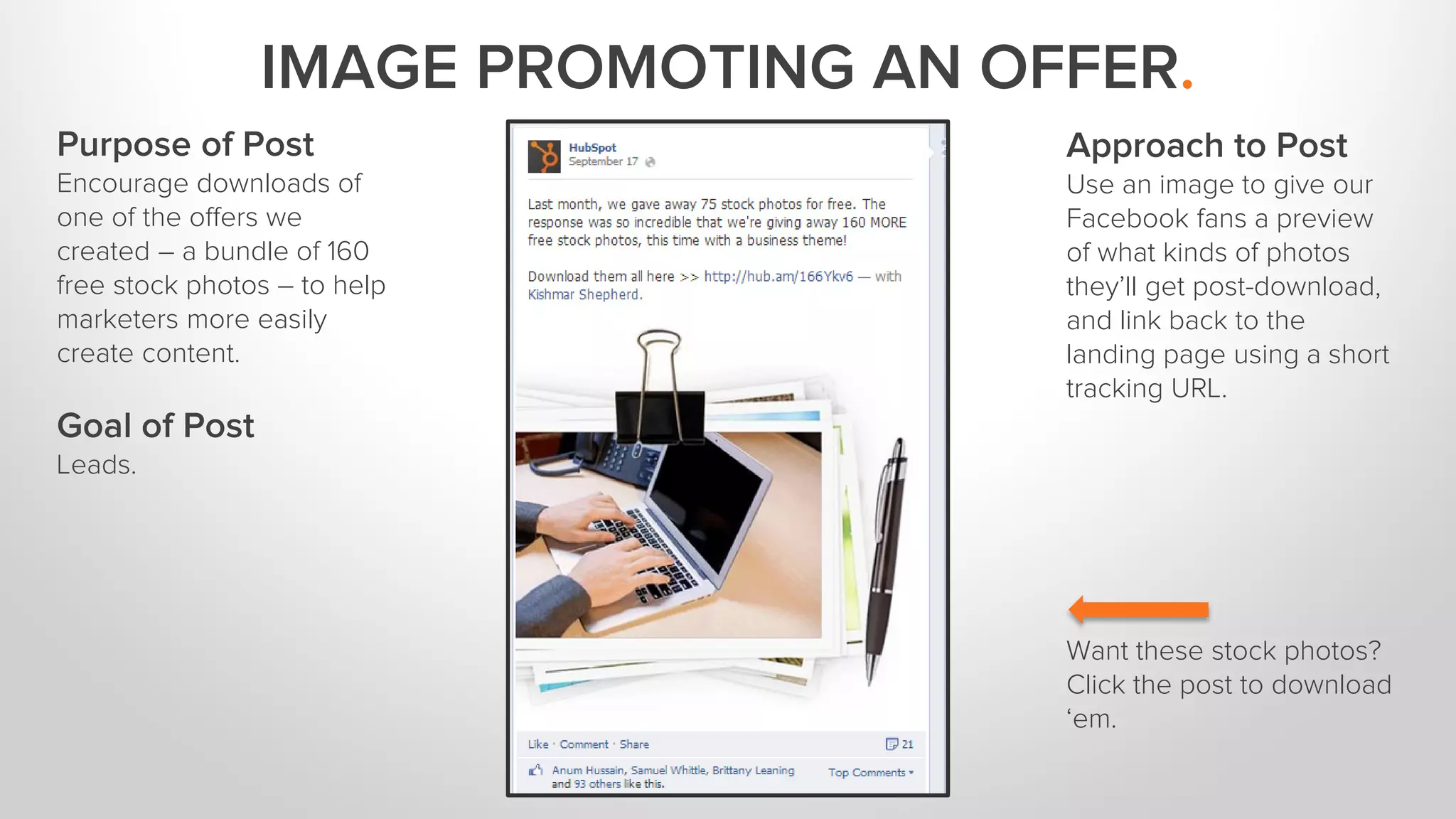 IMAGE PROMOTING AN OFFER.

Purpose of Post
Encourage downloads of one of the offers we created – a bundle of 160 free stock photos – to help marketers more easily create content.

Goal of Post
Leads.

HubSpot
September 17

Last month, we gave away 75 stock photos for free. The response was so incredible that we're giving away 160 MORE free stock photos, this time with a business theme!

Download them all here >> http://hub.am/166Ykv6 — with Kishmar Shepherd.

Like · Comment · Share
21
Anum Hussain, Samuel Whittle, Brittany Leaning and 93 others like this.
Top Comments

Approach to Post
Use an image to give our Facebook fans a preview of what kinds of photos they'll get post-download, and link back to the landing page using a short tracking URL.

Want these stock photos? Click the post to download 'em.